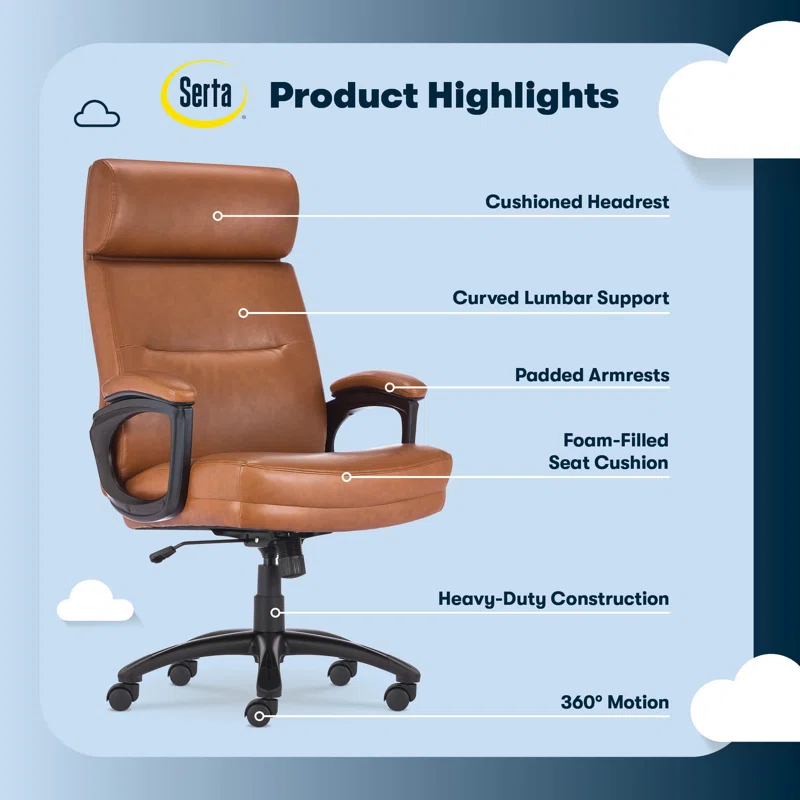 Serta

Product Highlights

Cushioned Headrest

Curved Lumbar Support

Padded Armrests

Foam-Filled Seat Cushion

Heavy-Duty Construction

360° Motion